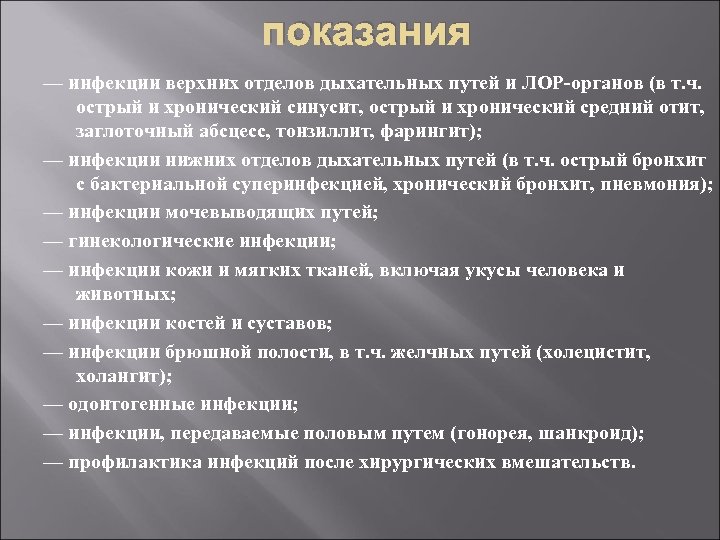 показания

— инфекции верхних отделов дыхательных путей и ЛОР-органов (в т.ч. острый и хронический синусит, острый и хронический средний отит, заглоточный абсцесс, тонзиллит, фарингит);

— инфекции нижних отделов дыхательных путей (в т.ч. острый бронхит с бактериальной суперинфекцией, хронический бронхит, пневмония);

— инфекции мочевыводящих путей;

— гинекологические инфекции;

— инфекции кожи и мягких тканей, включая укусы человека и животных;

— инфекции костей и суставов;

— инфекции брюшной полости, в т.ч. желчных путей (холецистит, холангит);

— одонтогенные инфекции;

— инфекции, передаваемые половым путем (гонорея, шанкроид);

— профилактика инфекций после хирургических вмешательств.